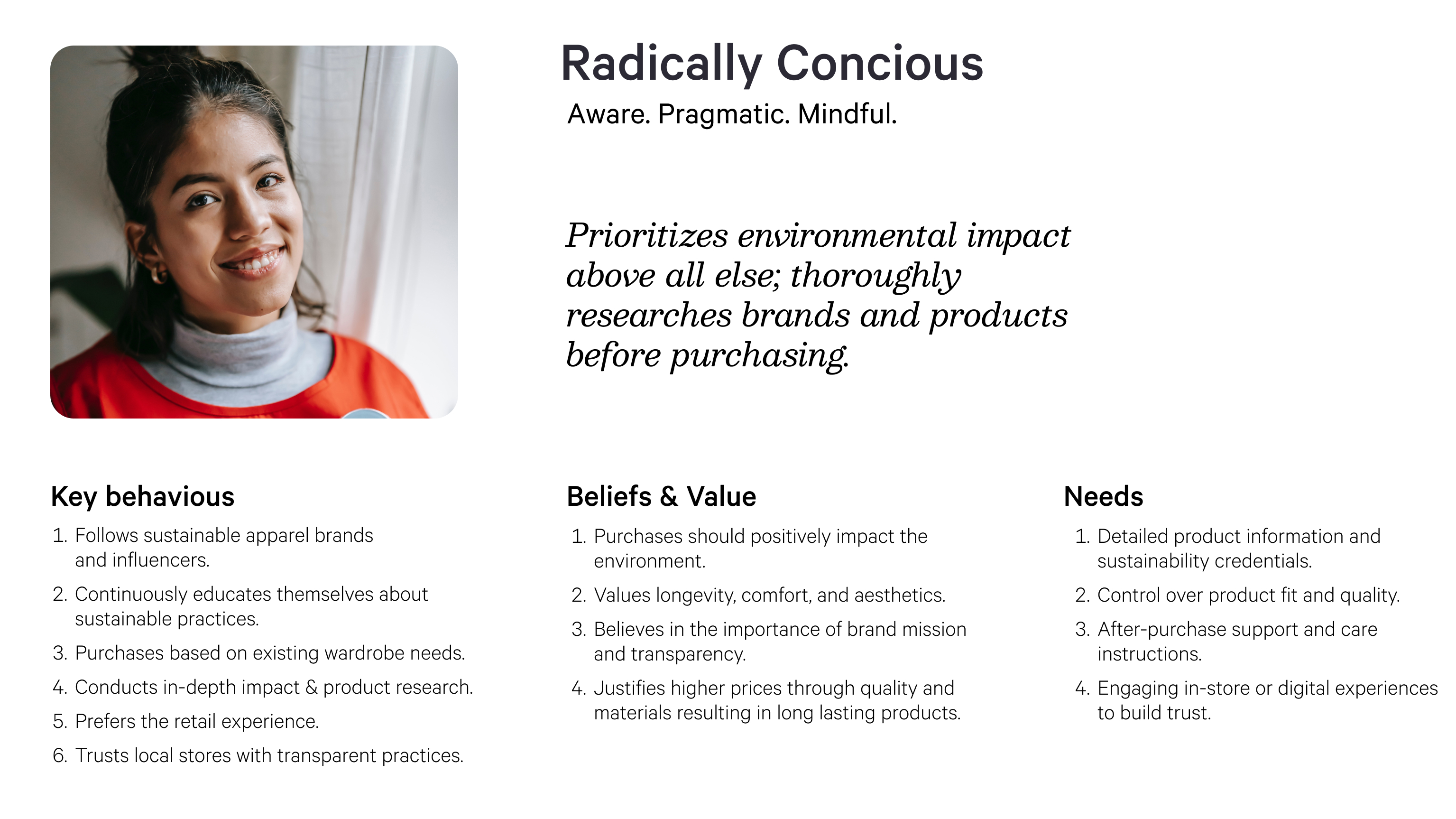 Radically Concious

Aware. Pragmatic. Mindful.

Prioritizes environmental impact above all else; thoroughly researches brands and products before purchasing.

Key behavious

1. Follows sustainable apparel brands and influencers.
2. Continuously educates themselves about sustainable practices.
3. Purchases based on existing wardrobe needs.
4. Conducts in-depth impact & product research.
5. Prefers the retail experience.
6. Trusts local stores with transparent practices.

Beliefs & Value

1. Purchases should positively impact the environment.
2. Values longevity, comfort, and aesthetics.
3. Believes in the importance of brand mission and transparency.
4. Justifies higher prices through quality and materials resulting in long lasting products.

Needs

1. Detailed product information and sustainability credentials.
2. Control over product fit and quality.
3. After-purchase support and care instructions.
4. Engaging in-store or digital experiences to build trust.